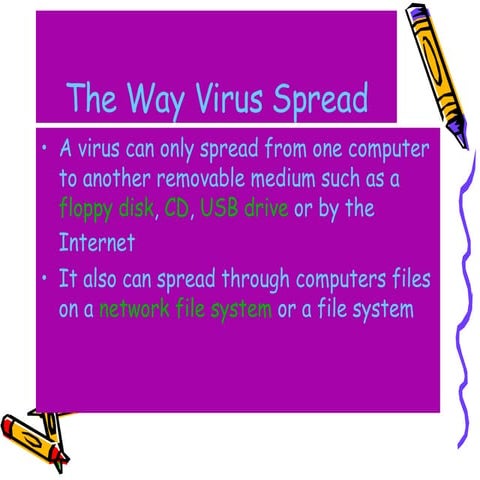 The Way Virus Spread

• A virus can only spread from one computer to another removable medium such as a floppy disk, CD, USB drive or by the Internet

• It also can spread through computers files on a network file system or a file system